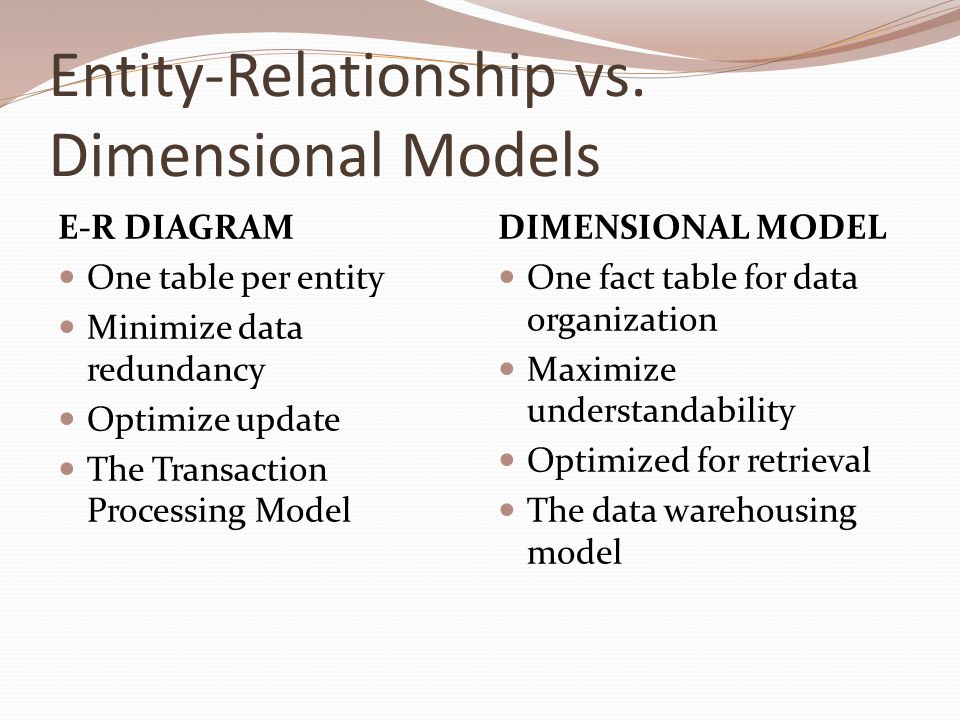 Entity-Relationship vs. Dimensional Models

E-R DIAGRAM

- One table per entity
- Minimize data redundancy
- Optimize update
- The Transaction Processing Model

DIMENSIONAL MODEL

- One fact table for data organization
- Maximize understandability
- Optimized for retrieval
- The data warehousing model